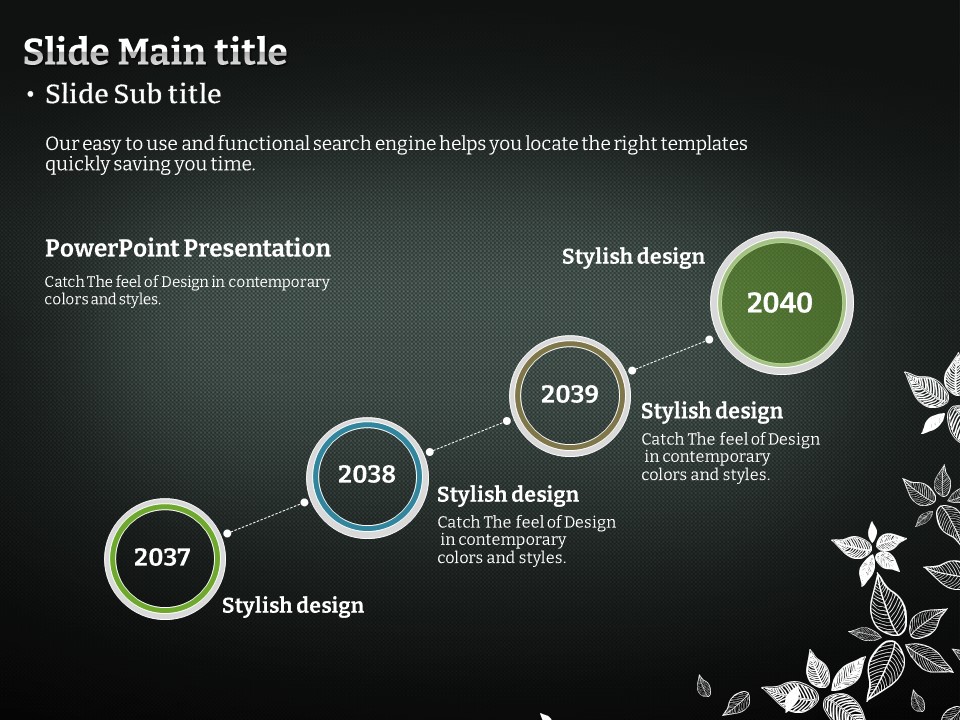 Slide Main title

• Slide Sub title

Our easy to use and functional search engine helps you locate the right templates quickly saving you time.

PowerPoint Presentation

Catch The feel of Design in contemporary colors and styles.

Stylish design

2040

2039

Stylish design

Catch The feel of Design in contemporary colors and styles.

2038

Stylish design

Catch The feel of Design in contemporary colors and styles.

2037

Stylish design